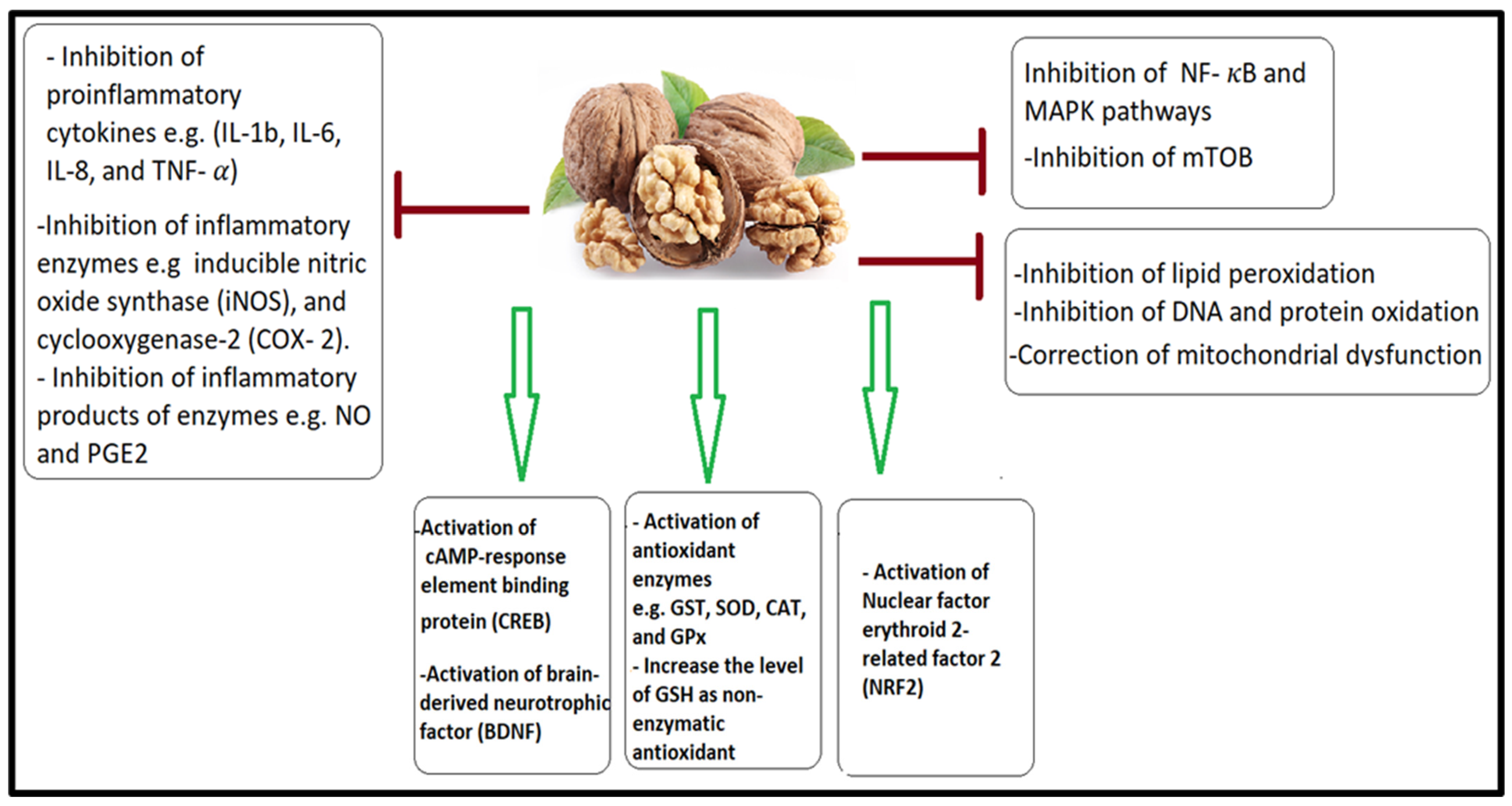 - Inhibition of proinflammatory cytokines e.g. (IL-1b, IL-6, IL-8, and TNF- $\alpha$)

-Inhibition of inflammatory enzymes e.g inducible nitric oxide synthase (iNOS), and cyclooxygenase-2 (COX- 2).
- Inhibition of inflammatory products of enzymes e.g. NO and PGE2

Inhibition of NF- $\kappa$B and MAPK pathways
-Inhibition of mTOB

-Inhibition of lipid peroxidation
-Inhibition of DNA and protein oxidation
-Correction of mitochondrial dysfunction

-Activation of cAMP-response element binding protein (CREB)

-Activation of brain-derived neurotrophic factor (BDNF)

- Activation of antioxidant enzymes e.g. GST, SOD, CAT, and GPx
- Increase the level of GSH as non-enzymatic antioxidant

- Activation of Nuclear factor erythroid 2-related factor 2 (NRF2)